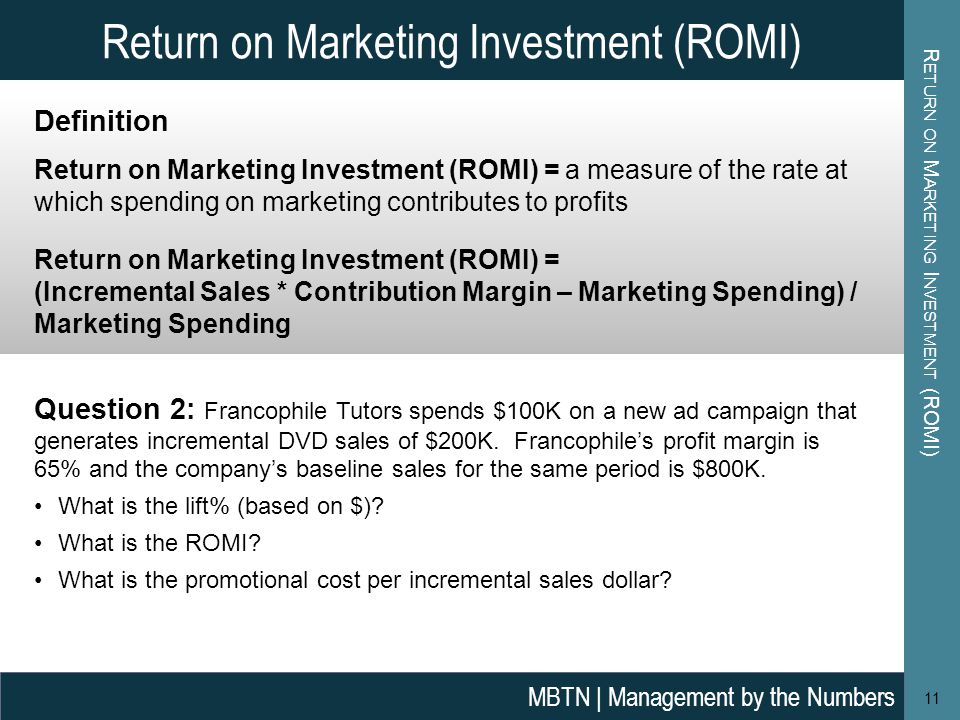 Return on Marketing Investment (ROMI)

Definition

Return on Marketing Investment (ROMI) = a measure of the rate at which spending on marketing contributes to profits

Return on Marketing Investment (ROMI) =
(Incremental Sales * Contribution Margin – Marketing Spending) / Marketing Spending

Question 2: Francophile Tutors spends \$100K on a new ad campaign that generates incremental DVD sales of \$200K. Francophile's profit margin is 65% and the company's baseline sales for the same period is \$800K.

• What is the lift% (based on \$)?
• What is the ROMI?
• What is the promotional cost per incremental sales dollar?

RETURN ON MARKETING INVESTMENT (ROMI)

MBTN | Management by the Numbers

11